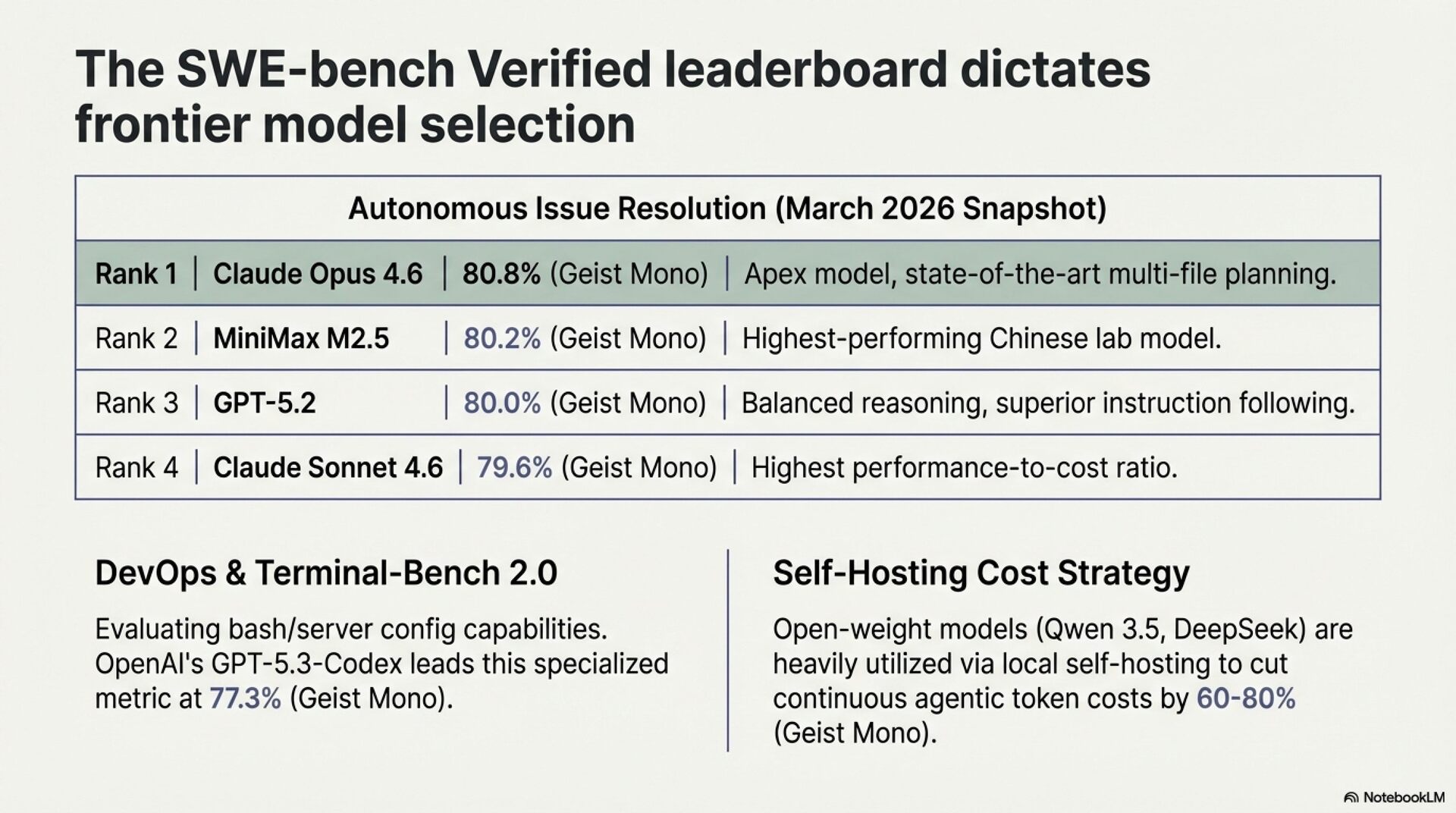 The SWE-bench Verified leaderboard dictates frontier model selection

| Autonomous Issue Resolution (March 2026 Snapshot) | | | |
|---|---|---|---|
| Rank 1 | Claude Opus 4.6 | 80.8% (Geist Mono) | Apex model, state-of-the-art multi-file planning. |
| Rank 2 | MiniMax M2.5 | 80.2% (Geist Mono) | Highest-performing Chinese lab model. |
| Rank 3 | GPT-5.2 | 80.0% (Geist Mono) | Balanced reasoning, superior instruction following. |
| Rank 4 | Claude Sonnet 4.6 | 79.6% (Geist Mono) | Highest performance-to-cost ratio. |

DevOps & Terminal-Bench 2.0

Evaluating bash/server config capabilities. OpenAI's GPT-5.3-Codex leads this specialized metric at 77.3% (Geist Mono).

Self-Hosting Cost Strategy

Open-weight models (Qwen 3.5, DeepSeek) are heavily utilized via local self-hosting to cut continuous agentic token costs by 60-80% (Geist Mono).

NotebookLM